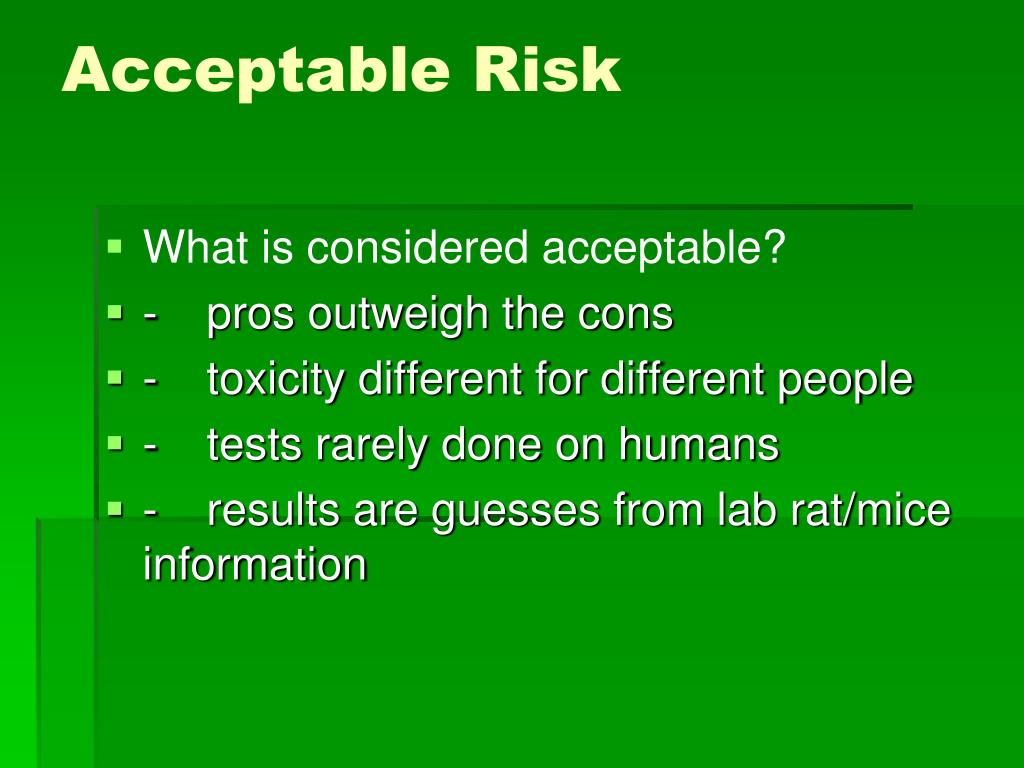 Acceptable Risk

What is considered acceptable?
- pros outweigh the cons
- toxicity different for different people
- tests rarely done on humans
- results are guesses from lab rat/mice information